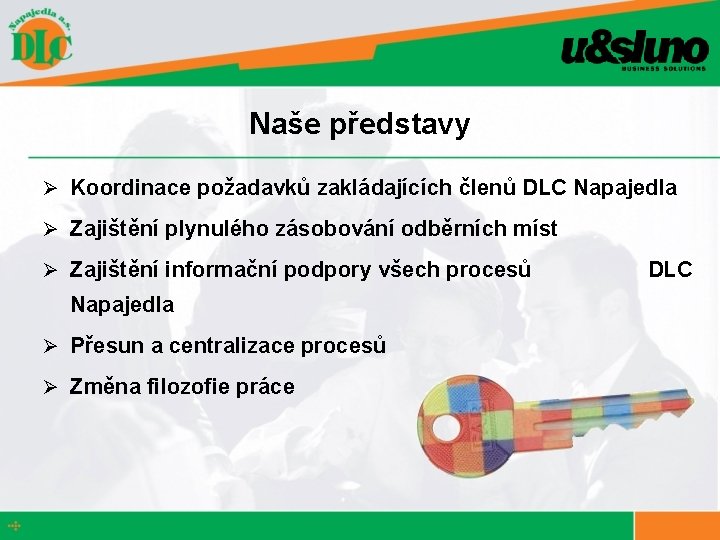 Napajedla a.s.
DLC

u&sluno
BUSINESS SOLUTIONS

Naše představy

➢ Koordinace požadavků zakládajících členů DLC Napajedla

➢ Zajištění plynulého zásobování odběrních míst

➢ Zajištění informační podpory všech procesů DLC Napajedla

➢ Přesun a centralizace procesů

➢ Změna filozofie práce